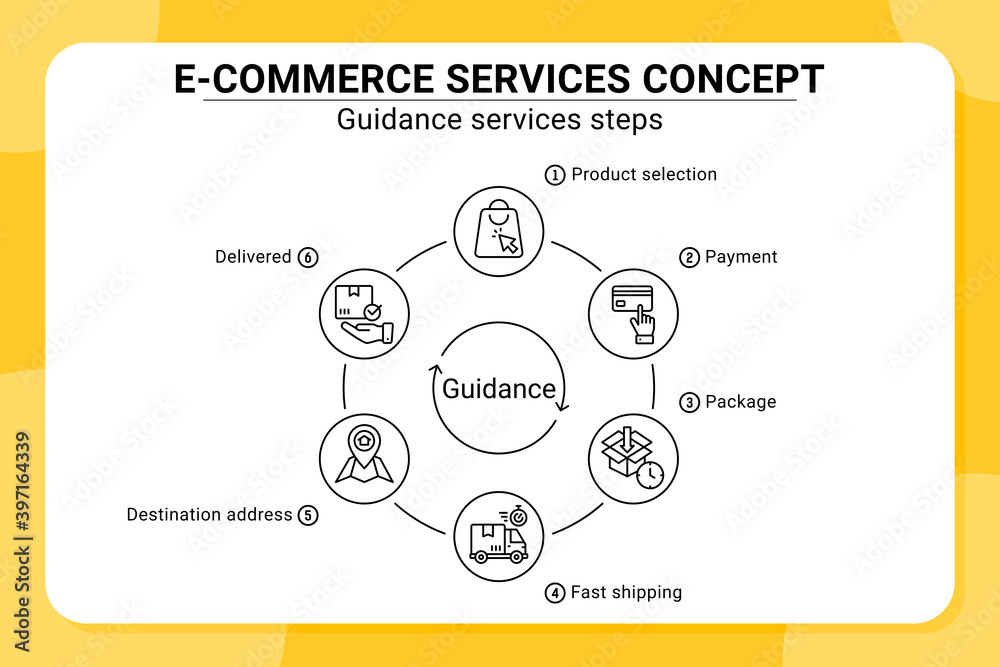 E-COMMERCE SERVICES CONCEPT

Guidance services steps

① Product selection

② Payment

③ Package

④ Fast shipping

Destination address ⑤

Delivered ⑥

Guidance

Adobe Stock | #397164339